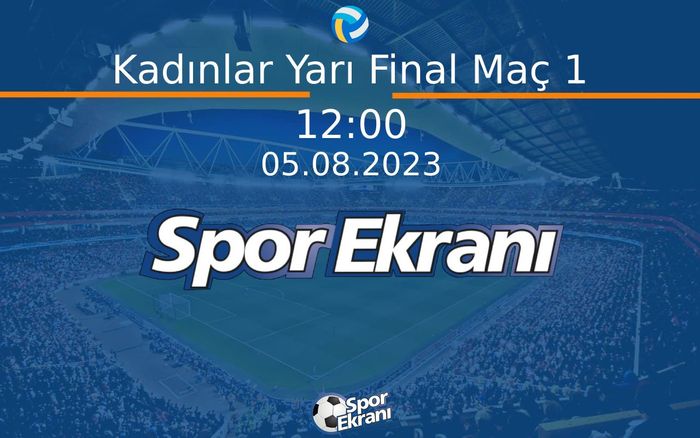 Kadınlar Yarı Final Maç 1

12:00

05.08.2023

Spor Ekranı

Spor Ekranı